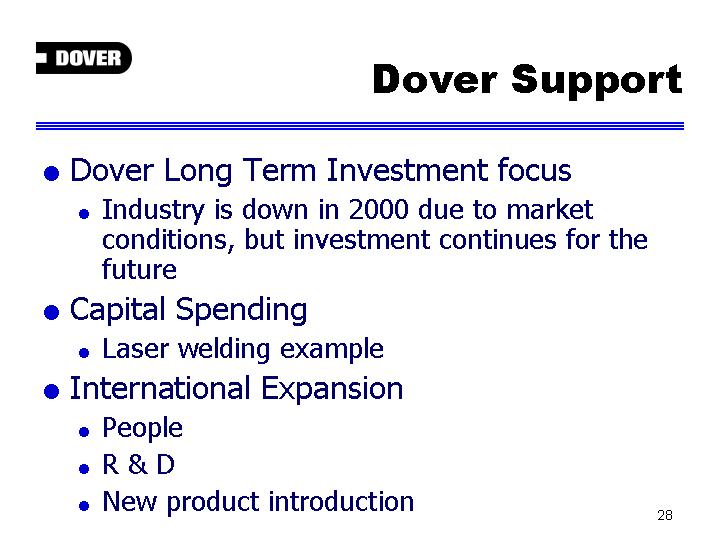 DOVER

Dover Support

- Dover Long Term Investment focus
  - Industry is down in 2000 due to market conditions, but investment continues for the future
- Capital Spending
  - Laser welding example
- International Expansion
  - People
  - R & D
  - New product introduction

28